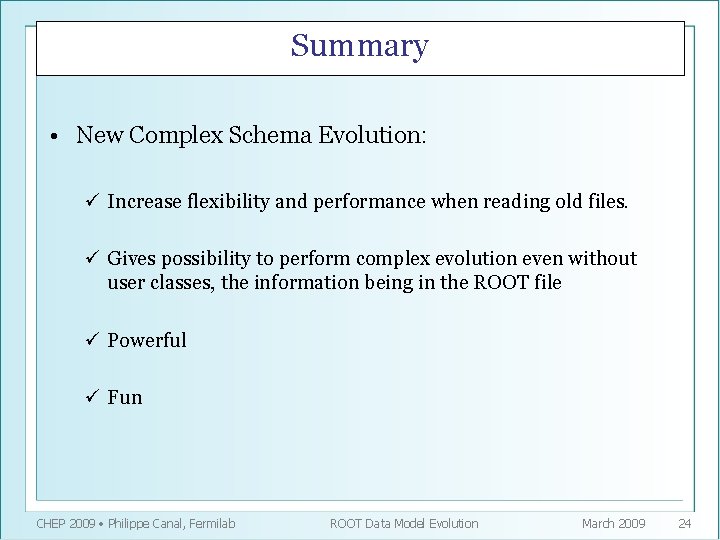 Summary

• New Complex Schema Evolution:

✓ Increase flexibility and performance when reading old files.

✓ Gives possibility to perform complex evolution even without user classes, the information being in the ROOT file

✓ Powerful

✓ Fun

CHEP 2009 • Philippe Canal, Fermilab ROOT Data Model Evolution March 2009 24